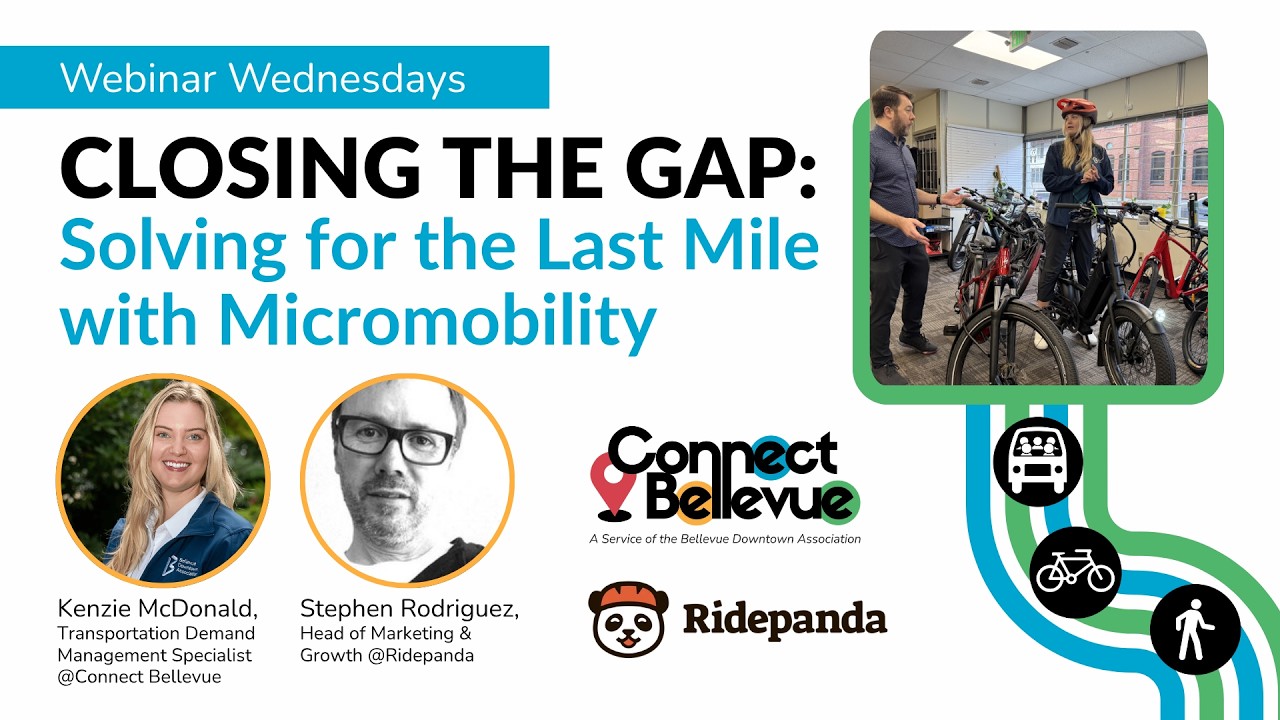 Webinar Wednesdays

CLOSING THE GAP:
Solving for the Last Mile with Micromobility

Kenzie McDonald,
Transportation Demand Management Specialist
@Connect Bellevue

Stephen Rodriguez,
Head of Marketing & Growth @Ridepanda

Connect Bellevue
A Service of the Bellevue Downtown Association

Ridepanda